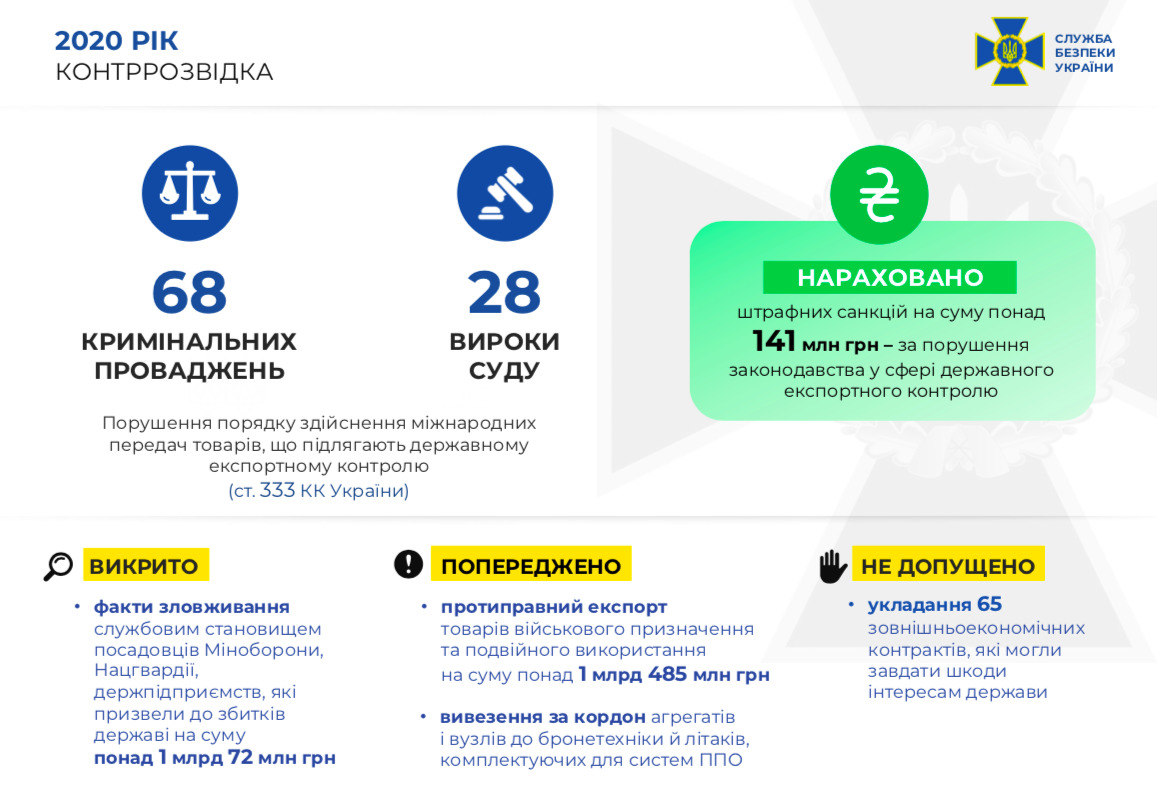 2020 РІК
КОНТРРОЗВІДКА

СЛУЖБА
БЕЗПЕКИ
УКРАЇНИ

68
КРИМІНАЛЬНИХ ПРОВАДЖЕНЬ

28
ВИРОКИ СУДУ

Порушення порядку здійснення міжнародних передач товарів, що підлягають державному експортному контролю
(ст. 333 КК України)

₴

НАРАХОВАНО
штрафних санкцій на суму понад
141 млн грн – за порушення законодавства у сфері державного експортного контролю

ВИКРИТО
• факти зловживання службовим становищем посадовців Міноборони, Нацгвардії, держпідприємств, які призвели до збитків державі на суму понад 1 млрд 72 млн грн

ПОПЕРЕДЖЕНО
• протиправний експорт товарів військового призначення та подвійного використання на суму понад 1 млрд 485 млн грн
• вивезення за кордон агрегатів і вузлів до бронетехніки й літаків, комплектуючих для систем ППО

НЕ ДОПУЩЕНО
• укладання 65 зовнішньоекономічних контрактів, які могли завдати шкоди інтересам держави